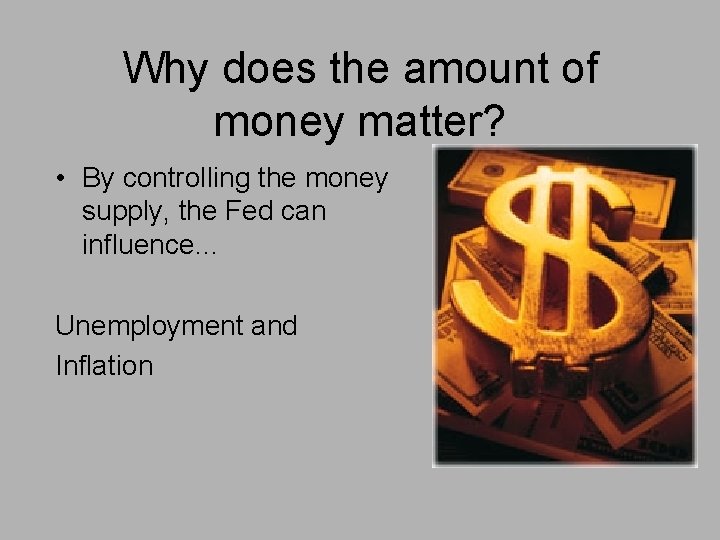 Why does the amount of money matter?

• By controlling the money supply, the Fed can influence…

Unemployment and

Inflation